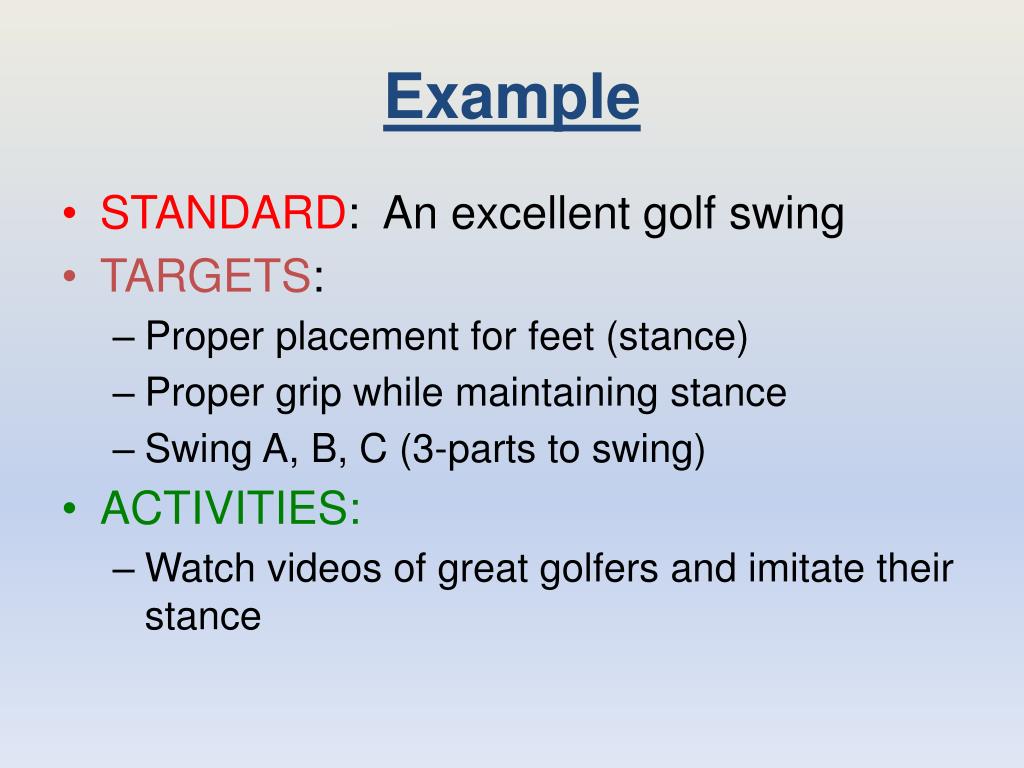 Example

• STANDARD: An excellent golf swing
• TARGETS:
– Proper placement for feet (stance)
– Proper grip while maintaining stance
– Swing A, B, C (3-parts to swing)
• ACTIVITIES:
– Watch videos of great golfers and imitate their stance